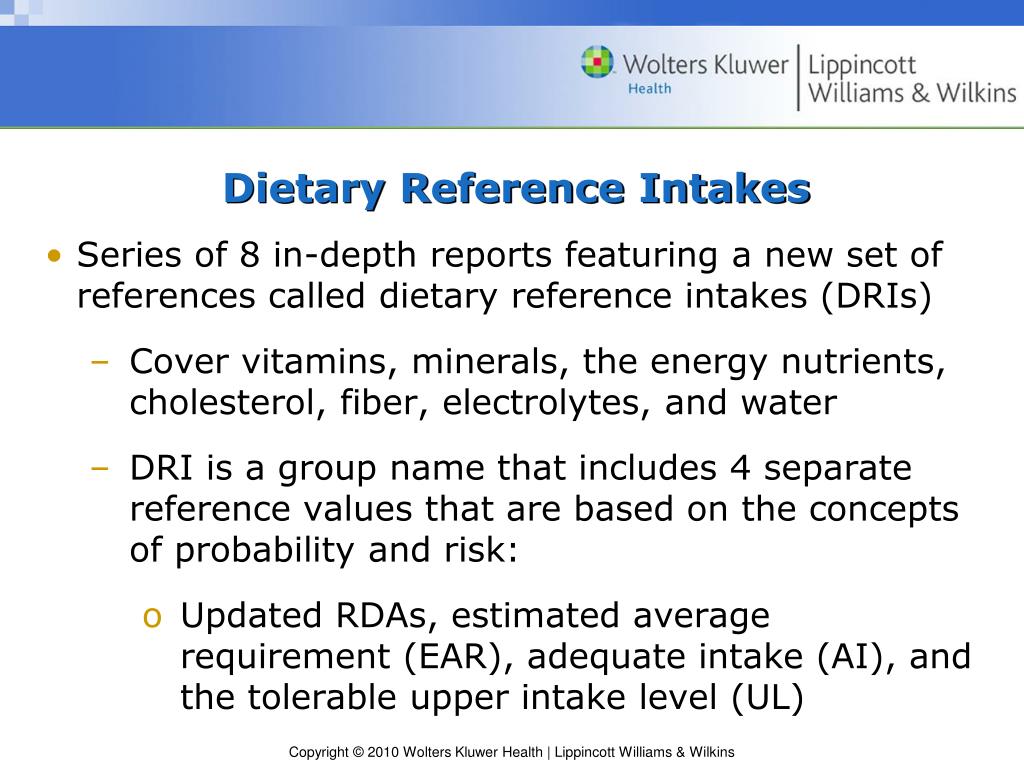 Wolters Kluwer Health | Lippincott Williams & Wilkins

Dietary Reference Intakes

• Series of 8 in-depth reports featuring a new set of references called dietary reference intakes (DRIs)

– Cover vitamins, minerals, the energy nutrients, cholesterol, fiber, electrolytes, and water

– DRI is a group name that includes 4 separate reference values that are based on the concepts of probability and risk:

o Updated RDAs, estimated average requirement (EAR), adequate intake (AI), and the tolerable upper intake level (UL)

Copyright © 2010 Wolters Kluwer Health | Lippincott Williams & Wilkins